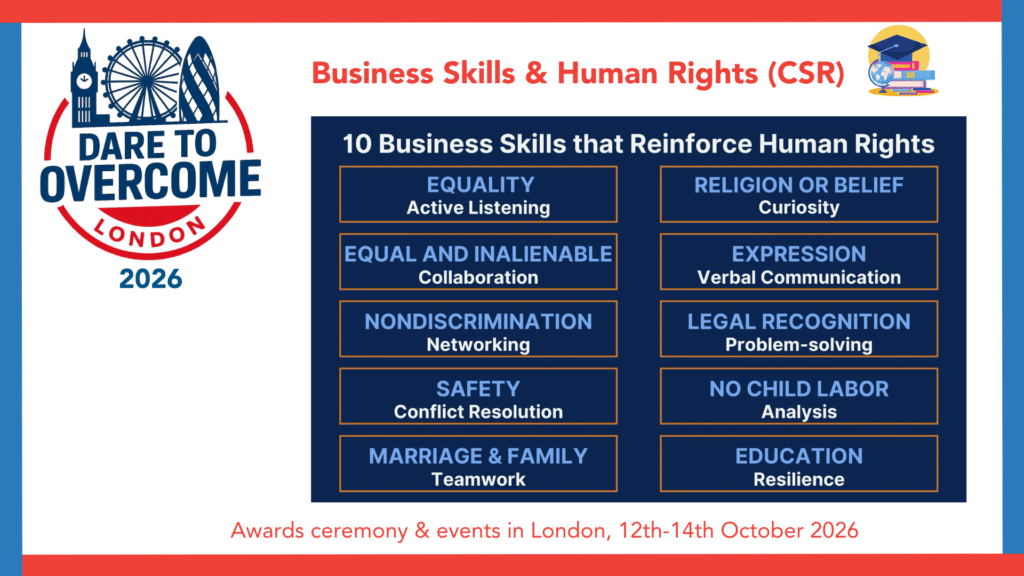 DARE TO OVERCOME
LONDON
2026

Business Skills & Human Rights (CSR)

10 Business Skills that Reinforce Human Rights

EQUALITY
Active Listening

EQUAL AND INALIENABLE
Collaboration

NONDISCRIMINATION
Networking

SAFETY
Conflict Resolution

MARRIAGE & FAMILY
Teamwork

RELIGION OR BELIEF
Curiosity

EXPRESSION
Verbal Communication

LEGAL RECOGNITION
Problem-solving

NO CHILD LABOR
Analysis

EDUCATION
Resilience

Awards ceremony & events in London, 12th-14th October 2026